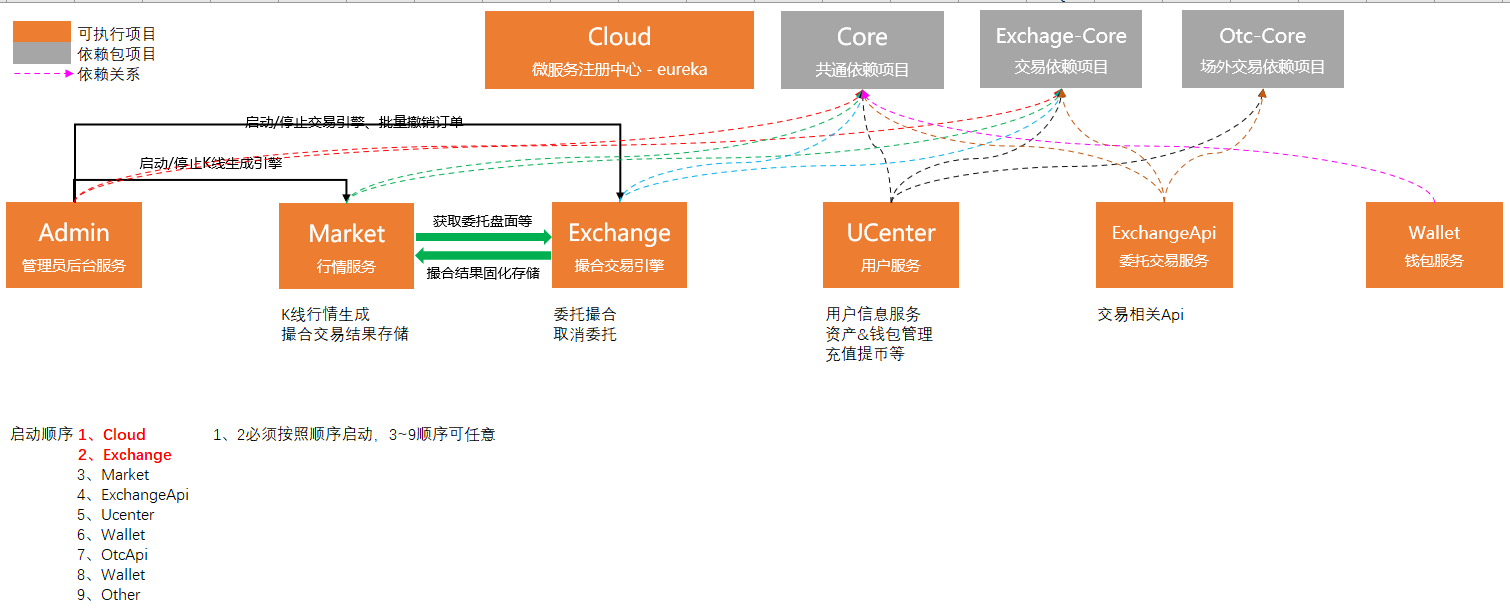 可执行项目
依赖包项目
依赖关系

Cloud
微服务注册中心 - eureka

Core
共通依赖项目

Exchage-Core
交易依赖项目

Otc-Core
场外交易依赖项目

启动/停止交易引擎、批量撤销订单

启动/停止K线生成引擎

Admin
管理员后台服务

Market
行情服务

获取委托盘面等

撮合结果固化存储

Exchange
撮合交易引擎

UCenter
用户服务

ExchangeApi
委托交易服务

Wallet
钱包服务

K线行情生成
撮合交易结果存储

委托撮合
取消委托

用户信息服务
资产&钱包管理
充值提币等

交易相关Api

启动顺序 1、Cloud
2、Exchange
3、Market
4、ExchangeApi
5、Ucenter
6、Wallet
7、OtcApi
8、Wallet
9、Other

1、2必须按照顺序启动，3~9顺序可任意